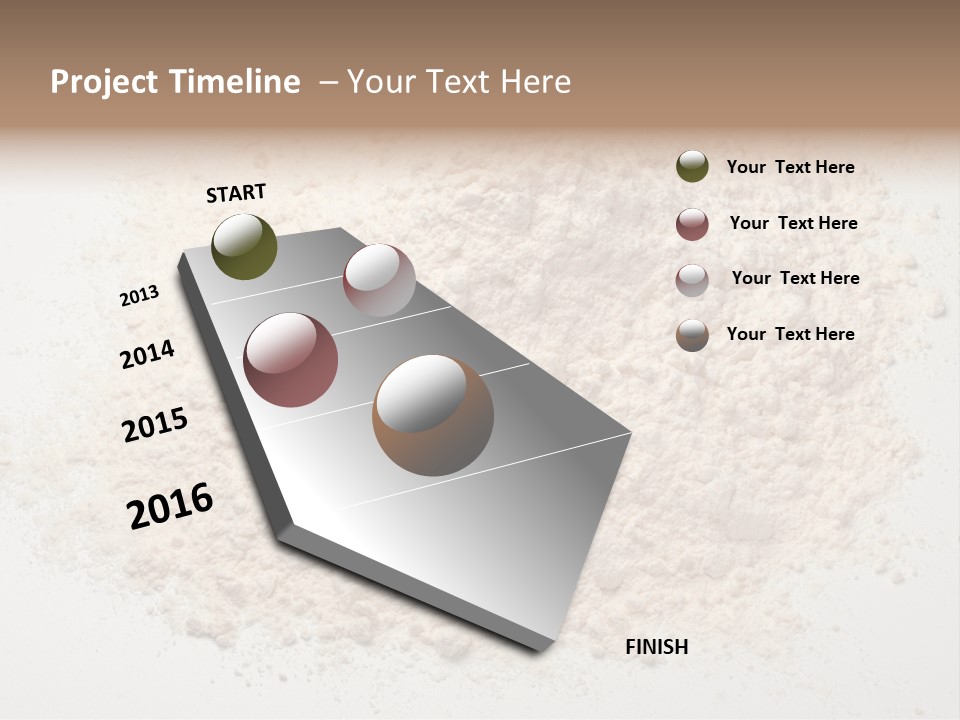 Project Timeline – Your Text Here

START

2013

2014

2015

2016

FINISH

Your Text Here

Your Text Here

Your Text Here

Your Text Here